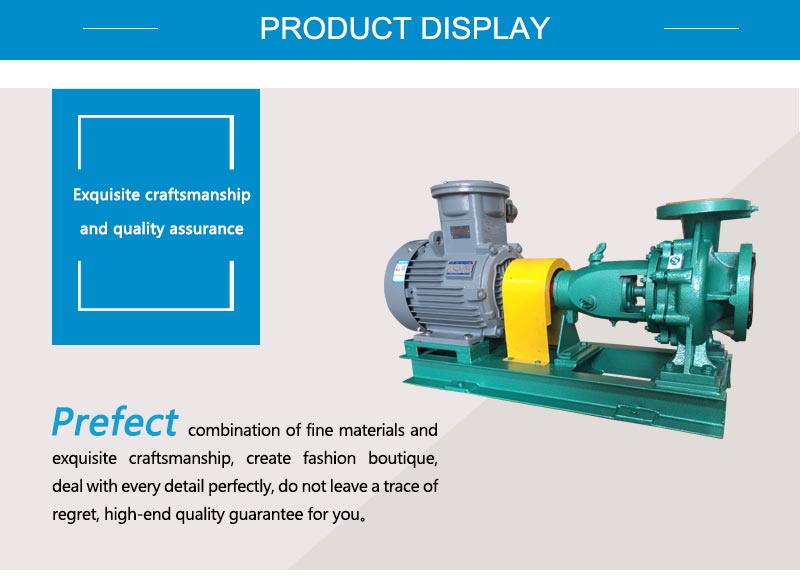 PRODUCT DISPLAY

Exquisite craftsmanship and quality assurance

Prefect combination of fine materials and exquisite craftsmanship, create fashion boutique, deal with every detail perfectly, do not leave a trace of regret, high-end quality guarantee for you。